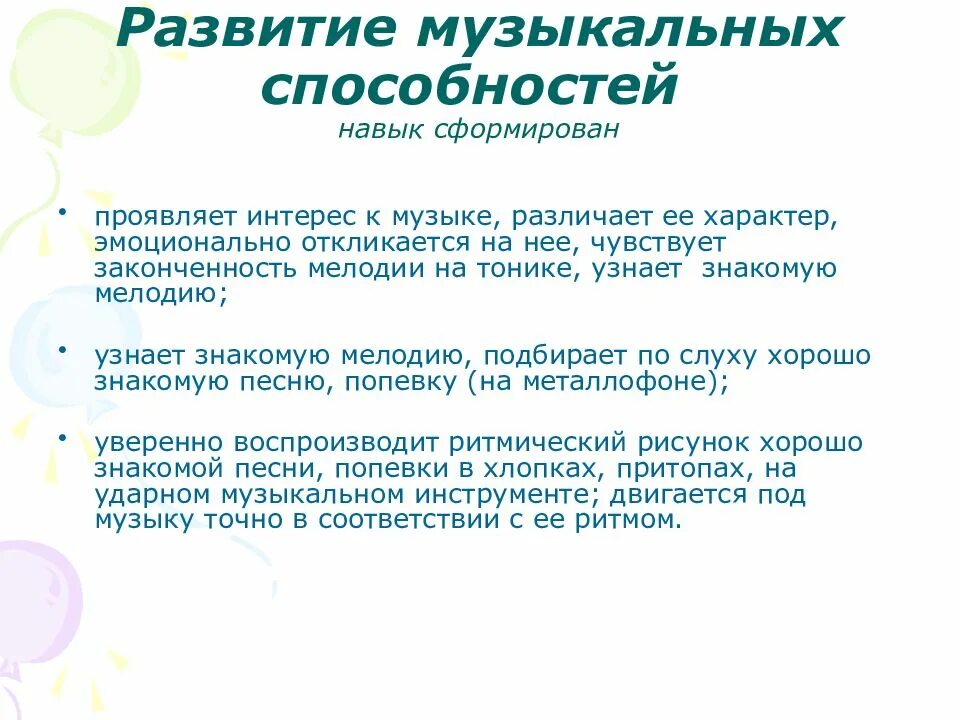 Развитие музыкальных способностей
навык сформирован

• проявляет интерес к музыке, различает ее характер, эмоционально откликается на нее, чувствует законченность мелодии на тонике, узнает знакомую мелодию;

• узнает знакомую мелодию, подбирает по слуху хорошо знакомую песню, попевку (на металлофоне);

• уверенно воспроизводит ритмический рисунок хорошо знакомой песни, попевки в хлопках, притопах, на ударном музыкальном инструменте; двигается под музыку точно в соответствии с ее ритмом.